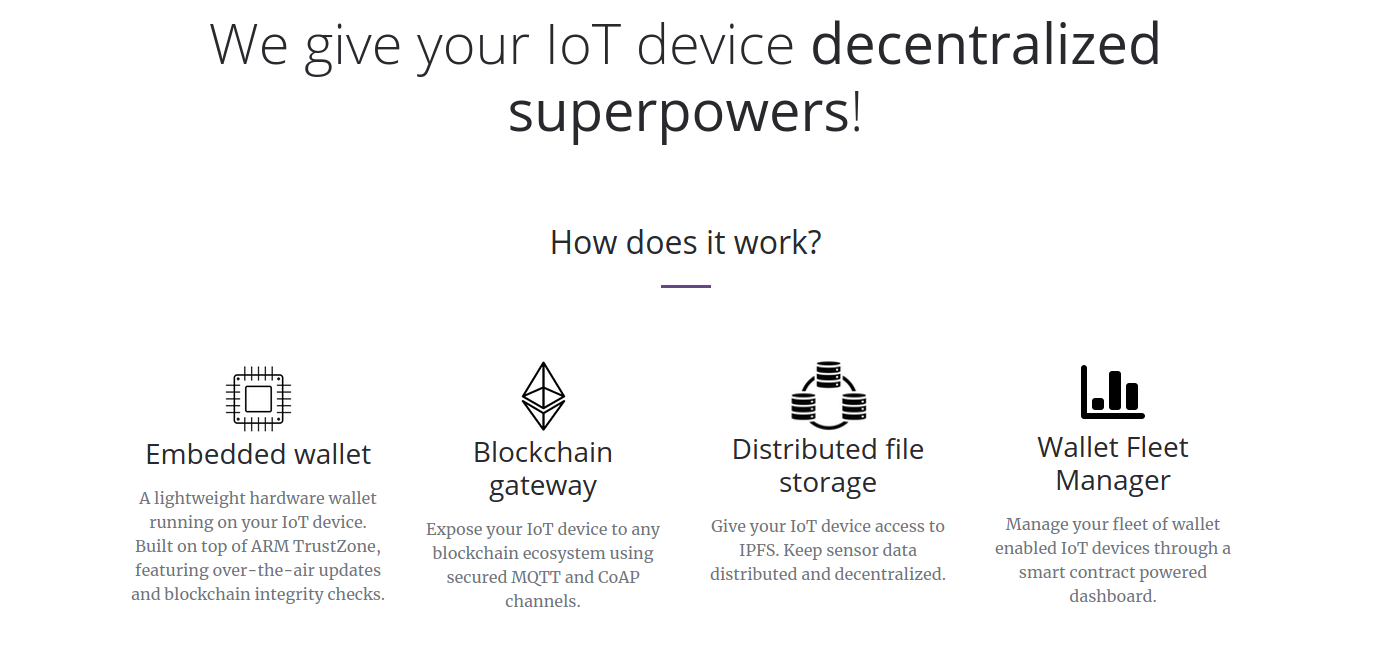 We give your IoT device decentralized superpowers!

How does it work?

Embedded wallet

A lightweight hardware wallet running on your IoT device. Built on top of ARM TrustZone, featuring over-the-air updates and blockchain integrity checks.

Blockchain gateway

Expose your IoT device to any blockchain ecosystem using secured MQTT and CoAP channels.

Distributed file storage

Give your IoT device access to IPFS. Keep sensor data distributed and decentralized.

Wallet Fleet Manager

Manage your fleet of wallet enabled IoT devices through a smart contract powered dashboard.